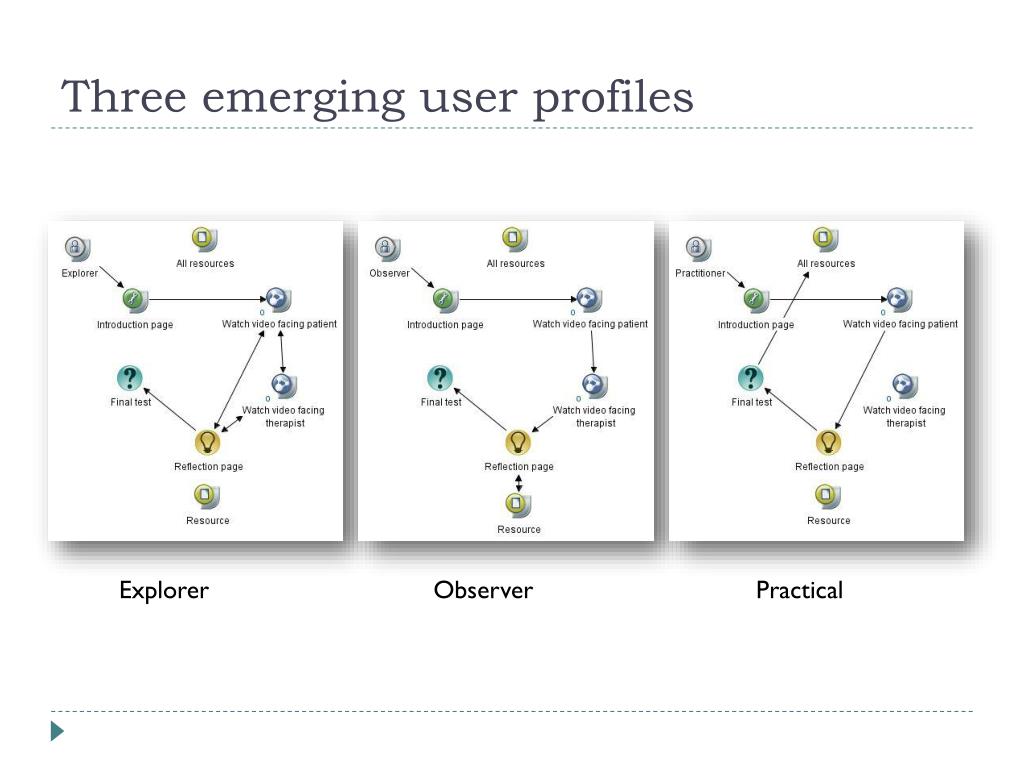 Three emerging user profiles

Explorer
All resources
Introduction page
0
Watch video facing patient
Final test
0
Watch video facing therapist
Reflection page
Resource

Observer
All resources
Introduction page
0
Watch video facing patient
Final test
0
Watch video facing therapist
Reflection page
Resource

Practitioner
All resources
Introduction page
0
Watch video facing patient
Final test
0
Watch video facing therapist
Reflection page
Resource

Explorer

Observer

Practical